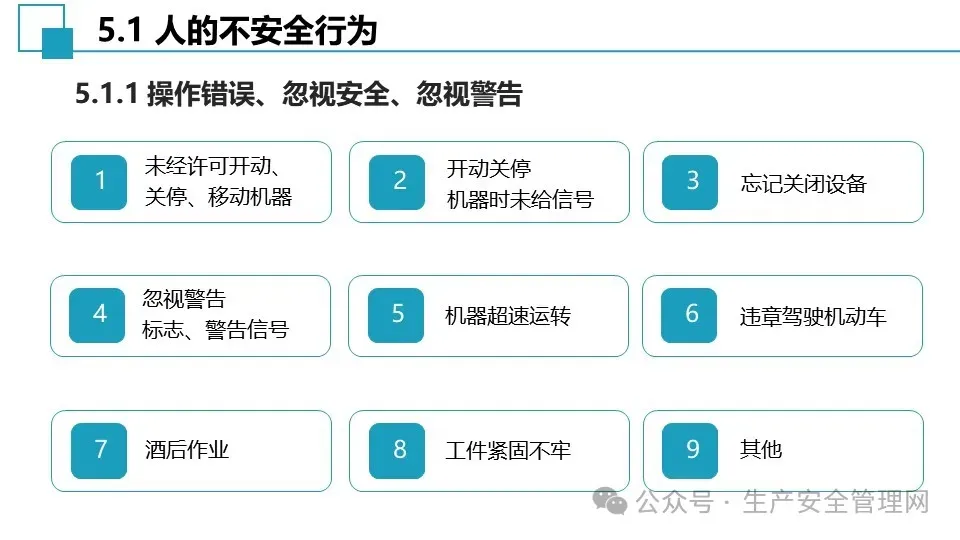 5.1 人的不安全行为

5.1.1 操作错误、忽视安全、忽视警告

1 未经许可开动、关停、移动机器

2 开动关停机器时未给信号

3 忘记关闭设备

4 忽视警告标志、警告信号

5 机器超速运转

6 违章驾驶机动车

7 酒后作业

8 工件紧固不牢

9 其他

公众号 · 生产安全管理网